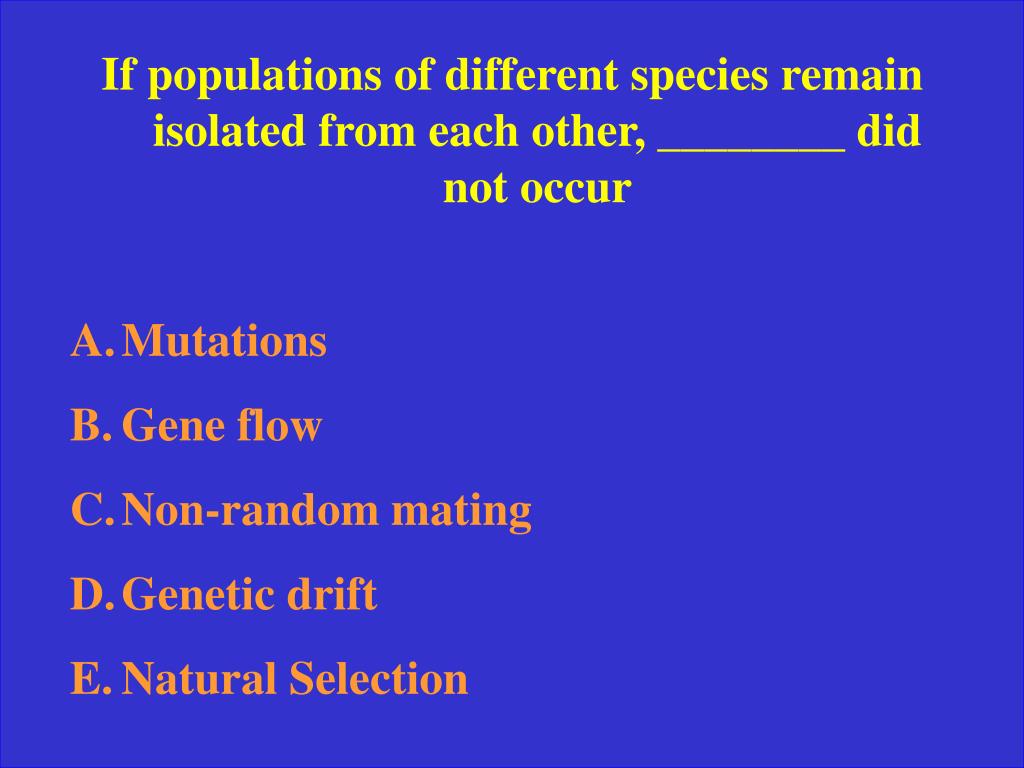 If populations of different species remain isolated from each other, ________ did not occur

A. Mutations
B. Gene flow
C. Non-random mating
D. Genetic drift
E. Natural Selection